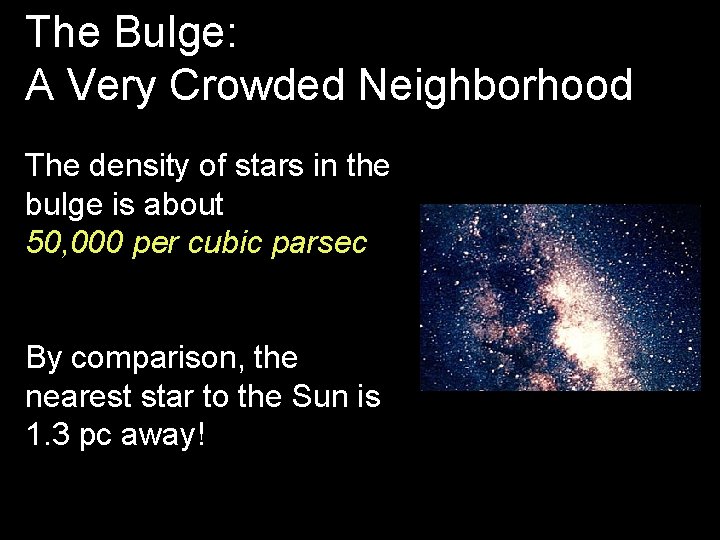 The Bulge:
A Very Crowded Neighborhood

The density of stars in the bulge is about
50,000 per cubic parsec

By comparison, the nearest star to the Sun is 1.3 pc away!